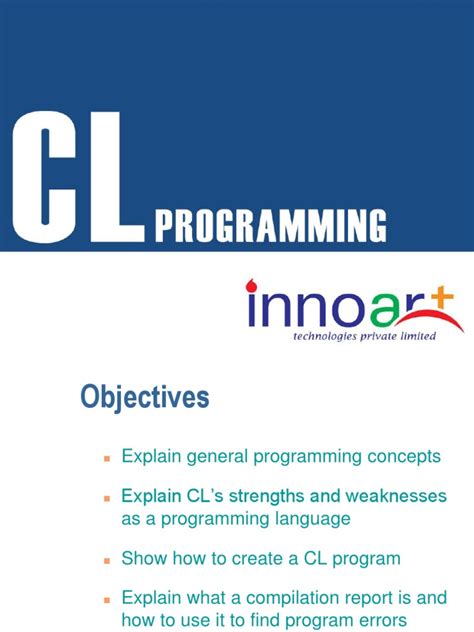 CL PROGRAMMING

innoart
technologies private limited

Objectives

- Explain general programming concepts
- Explain CL's strengths and weaknesses as a programming language
- Show how to create a CL program
- Explain what a compilation report is and how to use it to find program errors